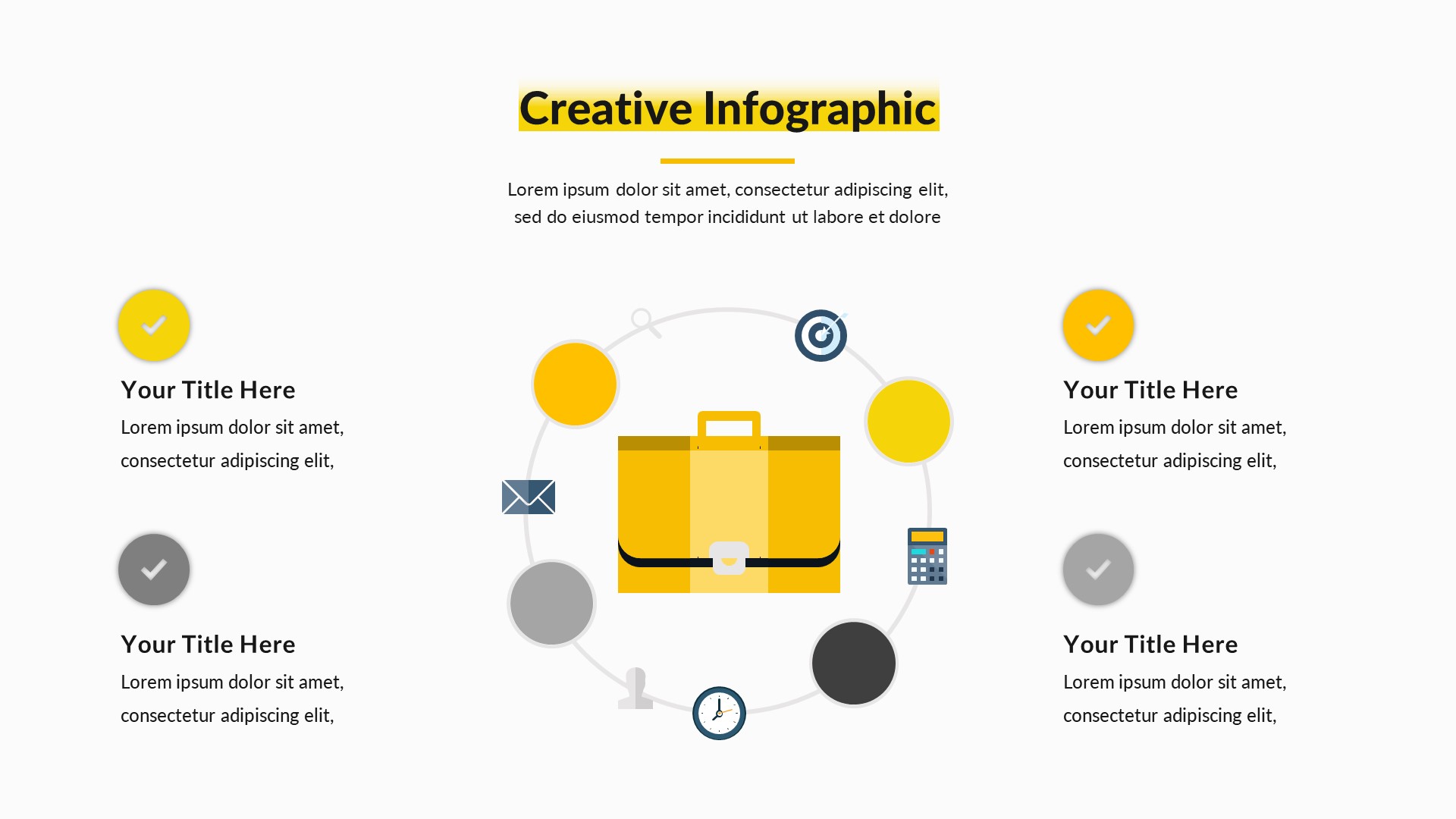 Creative Infographic

Lorem ipsum dolor sit amet, consectetur adipiscing elit, sed do eiusmod tempor incididunt ut labore et dolore

Your Title Here
Lorem ipsum dolor sit amet, consectetur adipiscing elit,

Your Title Here
Lorem ipsum dolor sit amet, consectetur adipiscing elit,

Your Title Here
Lorem ipsum dolor sit amet, consectetur adipiscing elit,

Your Title Here
Lorem ipsum dolor sit amet, consectetur adipiscing elit,